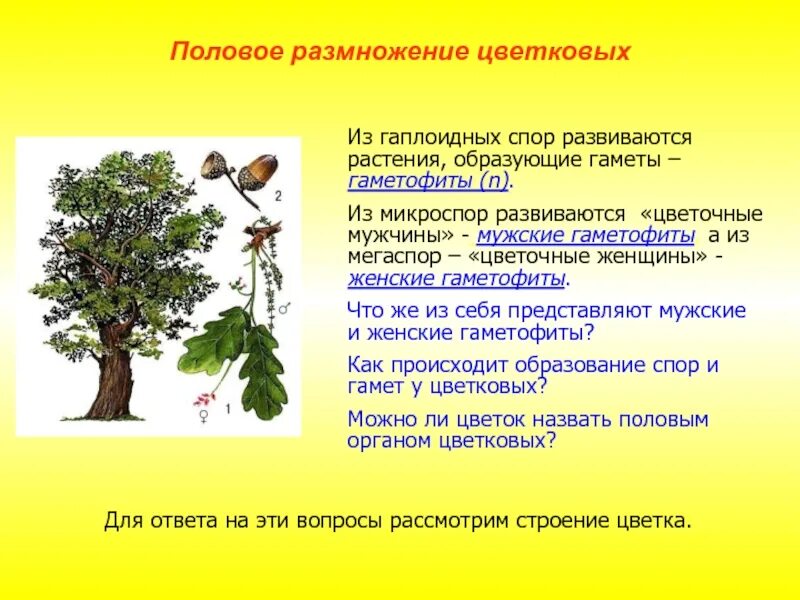 Половое размножение цветковых

2

♂

♀ 1

Из гаплоидных спор развиваются растения, образующие гаметы – гаметофиты (n).

Из микроспор развиваются «цветочные мужчины» - мужские гаметофиты а из мегаспор – «цветочные женщины» - женские гаметофиты.

Что же из себя представляют мужские и женские гаметофиты?

Как происходит образование спор и гамет у цветковых?

Можно ли цветок назвать половым органом цветковых?

Для ответа на эти вопросы рассмотрим строение цветка.